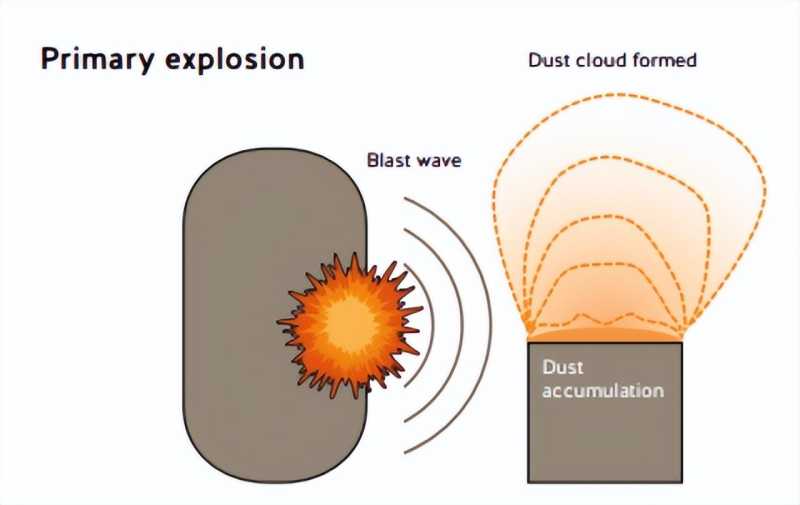 Primary explosion

Dust cloud formed

Blast wave

Dust accumulation